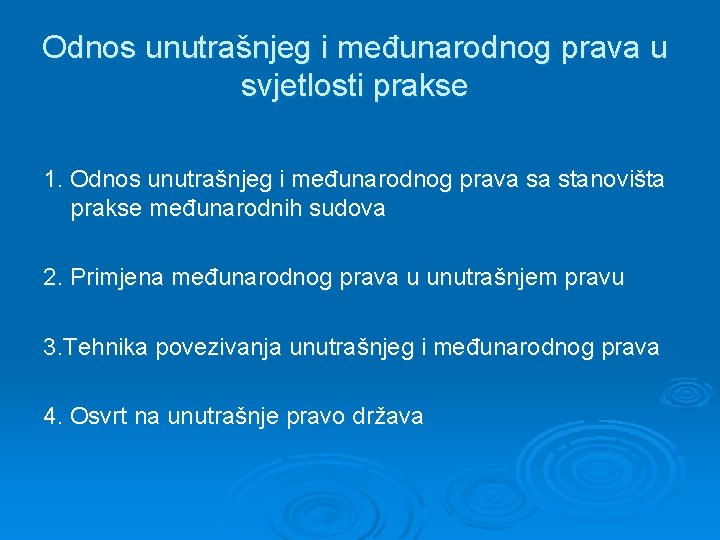 Odnos unutrašnjeg i međunarodnog prava u svjetlosti prakse

1. Odnos unutrašnjeg i međunarodnog prava sa stanovišta prakse međunarodnih sudova

2. Primjena međunarodnog prava u unutrašnjem pravu

3.Tehnika povezivanja unutrašnjeg i međunarodnog prava

4. Osvrt na unutrašnje pravo država